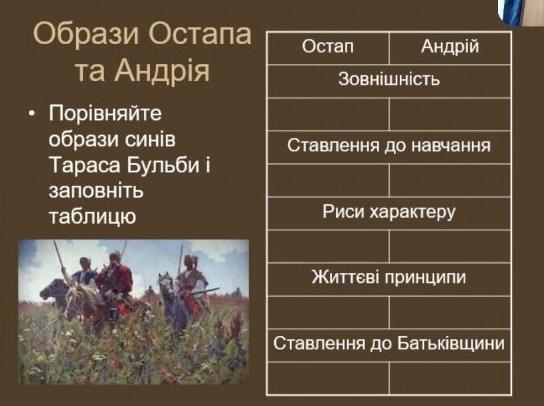 Образи Остапа та Андрія

• Порівняйте образи синів Тараса Бульби і заповніть таблицю

| Остап | Андрій |
|---|---|
| Зовнішність | |
| | |
| Ставлення до навчання | |
| | |
| Риси характеру | |
| | |
| Життєві принципи | |
| | |
| Ставлення до Батьківщини | |
| | |